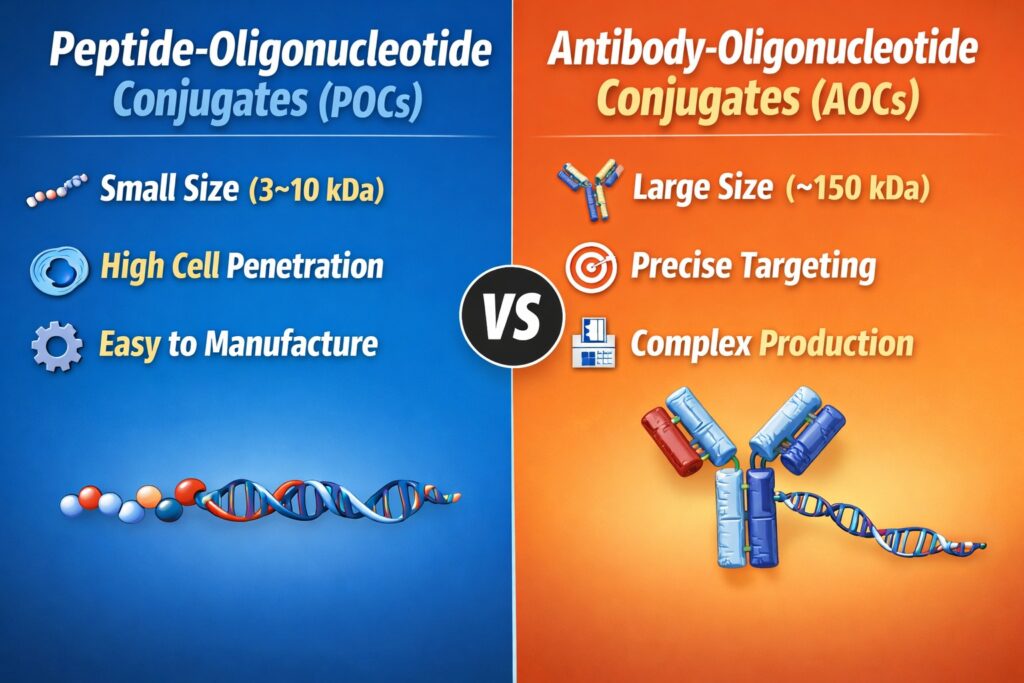 Peptide-Oligonucleotide Conjugates (POCs)

Small Size (3~10 kDa)

High Cell Penetration

Easy to Manufacture

VS

Antibody-Oligonucleotide Conjugates (AOCs)

Large Size (~150 kDa)

Precise Targeting

Complex Production